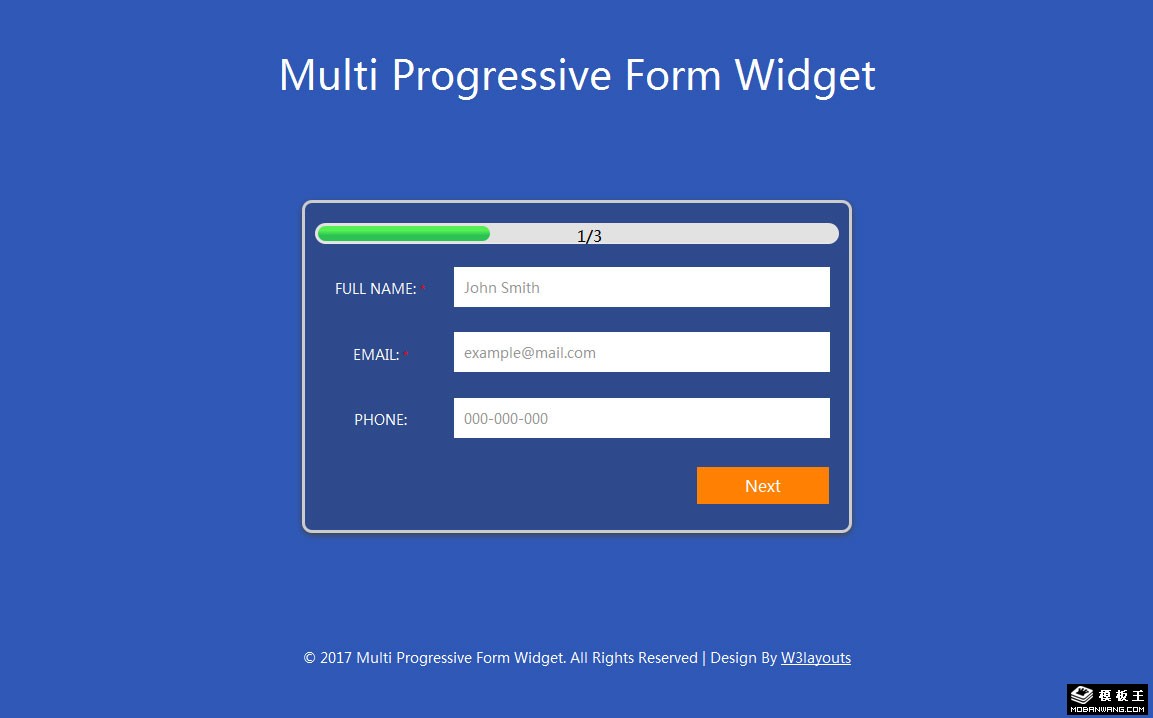 Multi Progressive Form Widget

1/3

FULL NAME: *

John Smith

EMAIL: *

example@mail.com

PHONE:

000-000-000

Next

© 2017 Multi Progressive Form Widget. All Rights Reserved | Design By W3layouts

模板王
MOBANWANG.COM